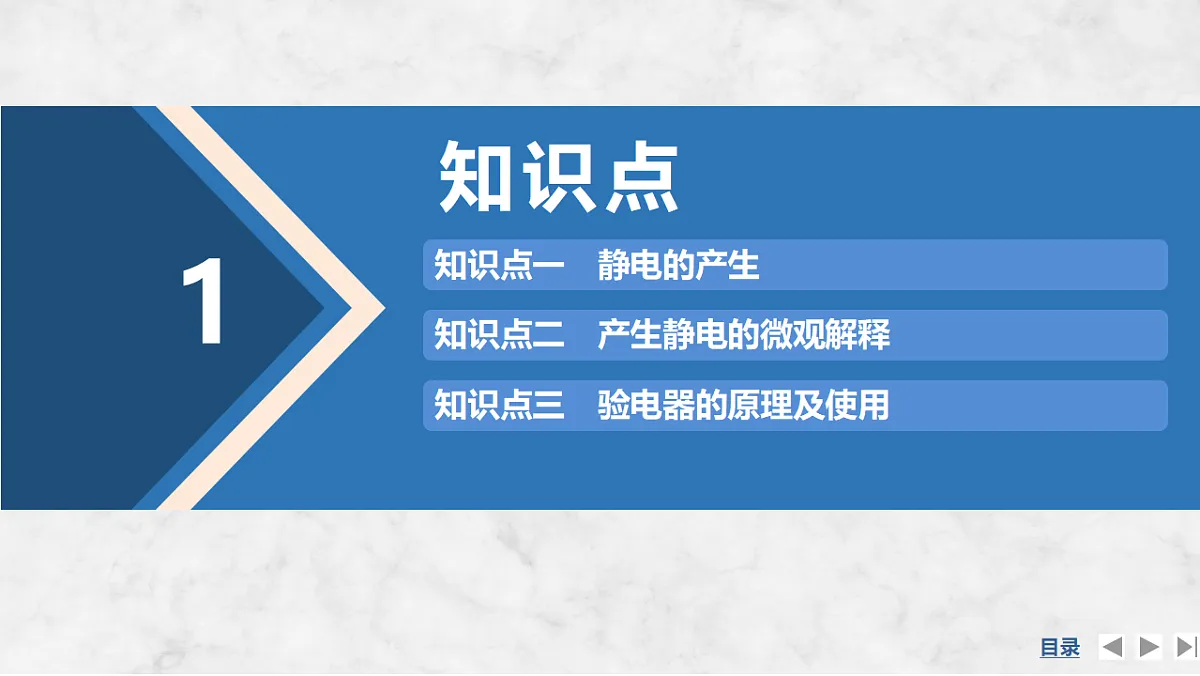 1

知识点

知识点一　静电的产生

知识点二　产生静电的微观解释

知识点三　验电器的原理及使用

目录